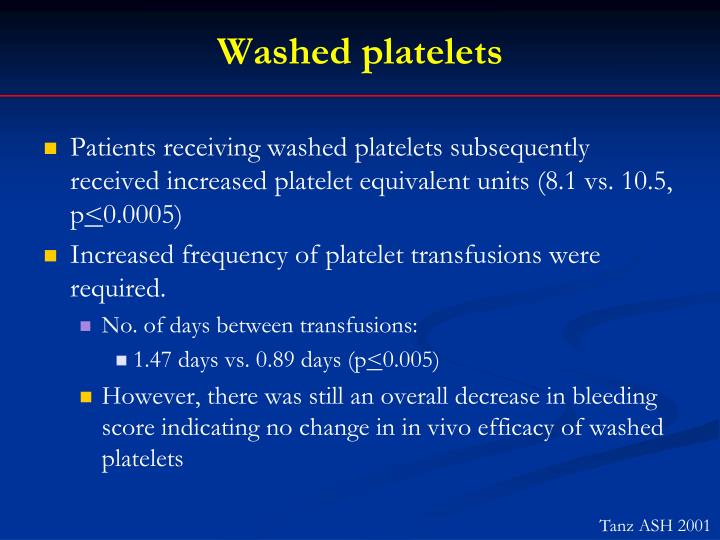 Washed platelets

Patients receiving washed platelets subsequently received increased platelet equivalent units (8.1 vs. 10.5, p$\leq$0.0005)

Increased frequency of platelet transfusions were required.

No. of days between transfusions:

1.47 days vs. 0.89 days (p$\leq$0.005)

However, there was still an overall decrease in bleeding score indicating no change in in vivo efficacy of washed platelets

Tanz ASH 2001